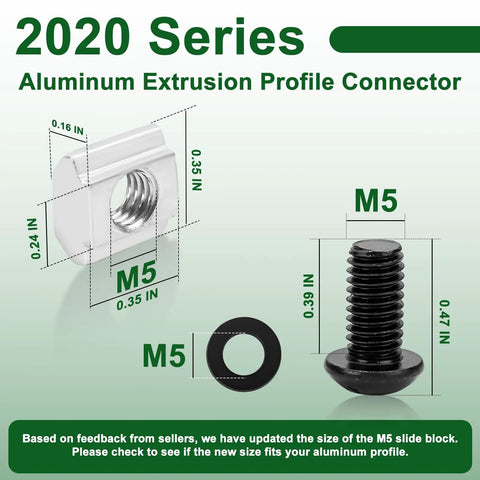 2020 Series

Aluminum Extrusion Profile Connector

0.16 IN

0.35 IN

0.24 IN

M5

0.35 IN

M5

0.39 IN

0.47 IN

M5

Based on feedback from sellers, we have updated the size of the M5 slide block. Please check to see if the new size fits your aluminum profile.